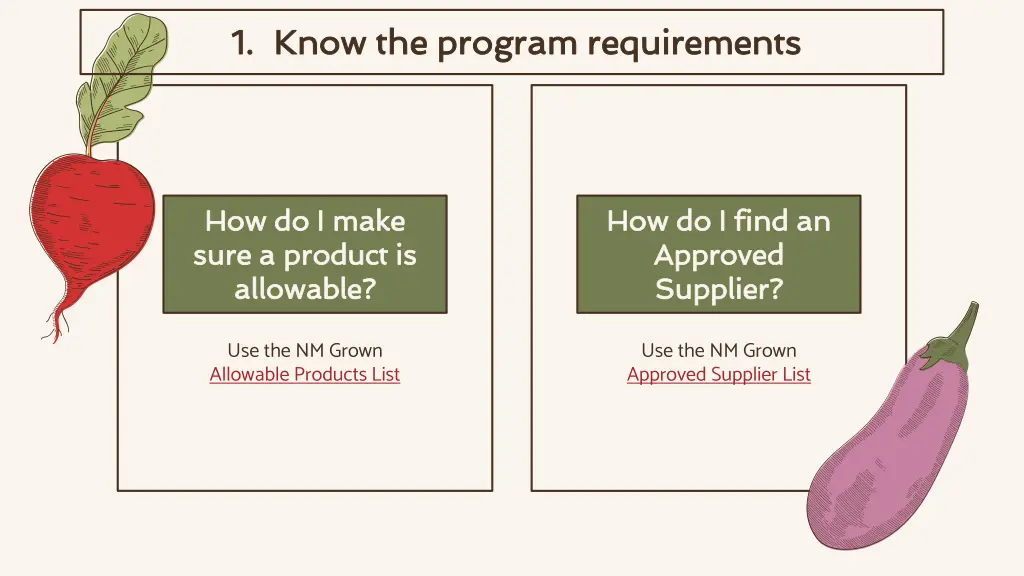 1. Know the program requirements

How do I make sure a product is allowable?

Use the NM Grown Allowable Products List

How do I find an Approved Supplier?

Use the NM Grown Approved Supplier List